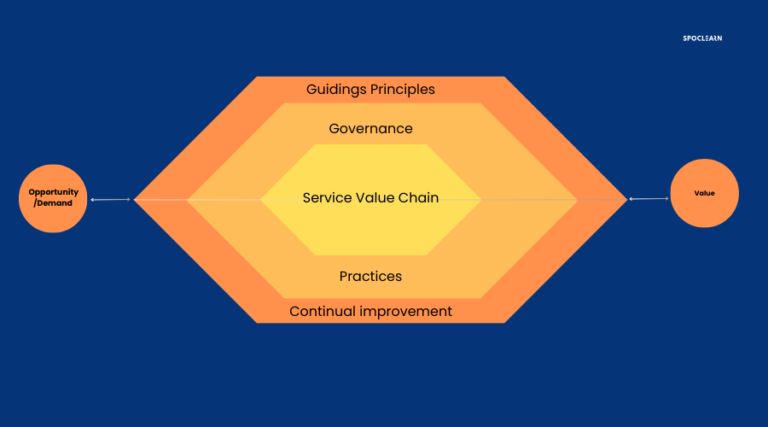 SPOCLEARN

Guidings Principles

Governance

Opportunity /Demand

Service Value Chain

Value

Practices

Continual improvement